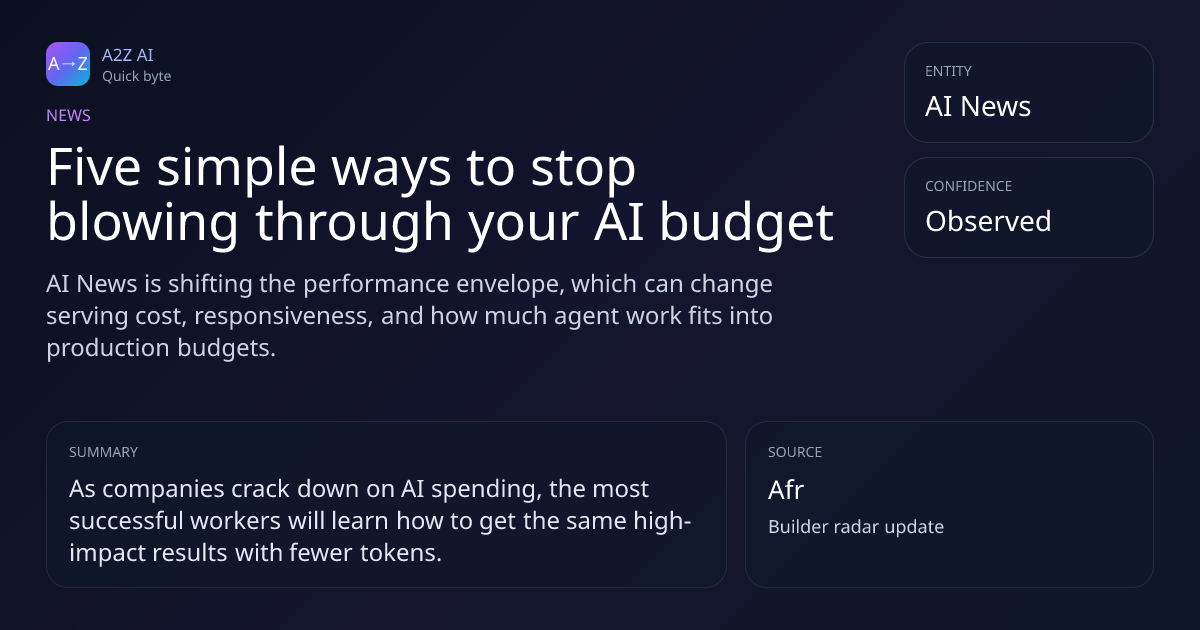 A→Z

A2Z AI
Quick byte

NEWS

Five simple ways to stop blowing through your AI budget

AI News is shifting the performance envelope, which can change serving cost, responsiveness, and how much agent work fits into production budgets.

ENTITY
AI News

CONFIDENCE
Observed

SUMMARY
As companies crack down on AI spending, the most successful workers will learn how to get the same high-impact results with fewer tokens.

SOURCE
Afr
Builder radar update